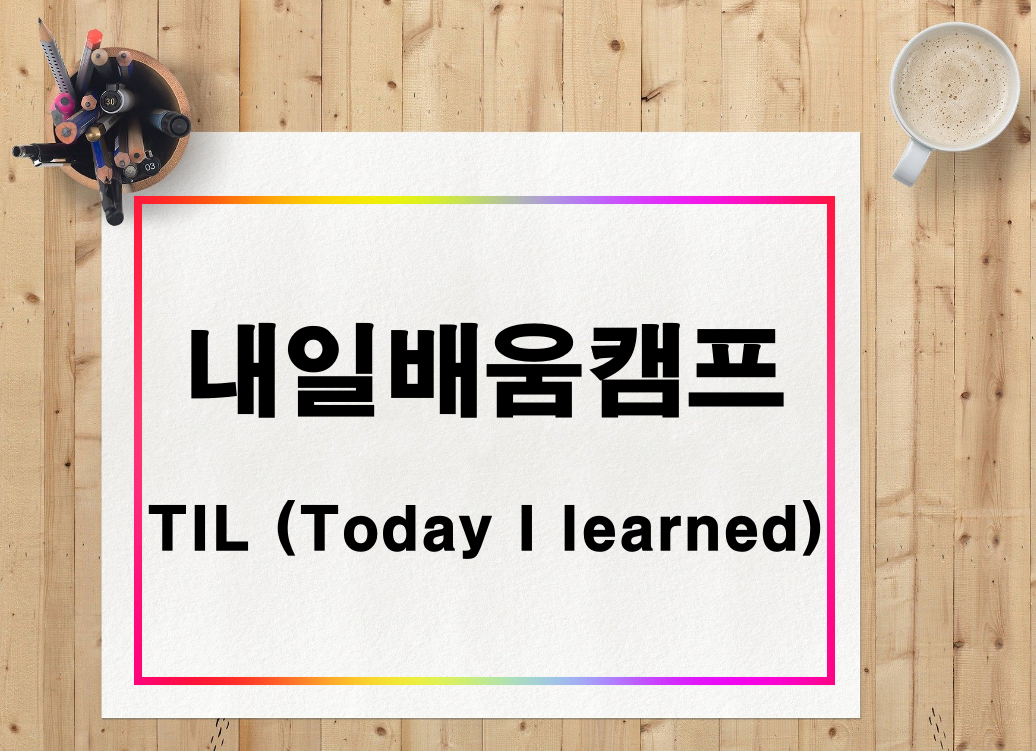 내일배움캠프

TIL (Today I learned)